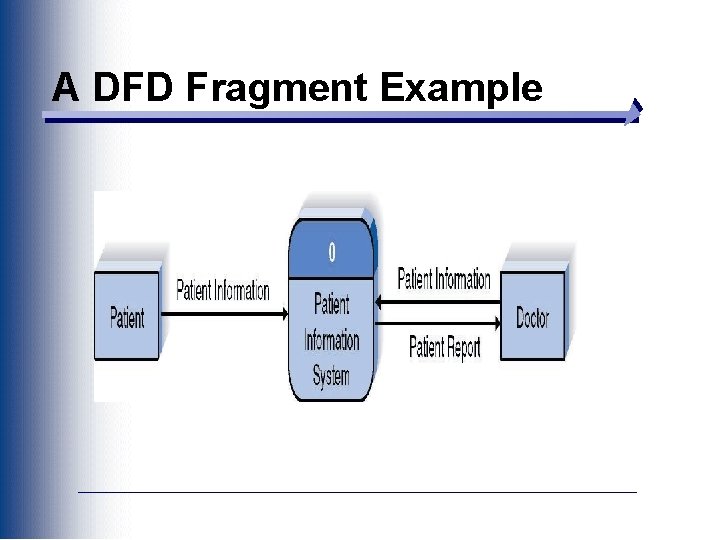 A DFD Fragment Example

Patient

Patient Information

0

Patient Information System

Patient Information

Patient Report

Doctor